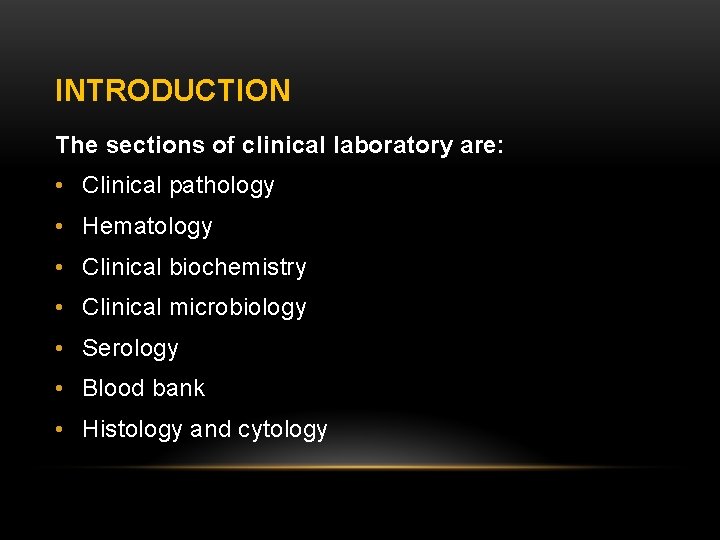 INTRODUCTION

The sections of clinical laboratory are:

• Clinical pathology
• Hematology
• Clinical biochemistry
• Clinical microbiology
• Serology
• Blood bank
• Histology and cytology